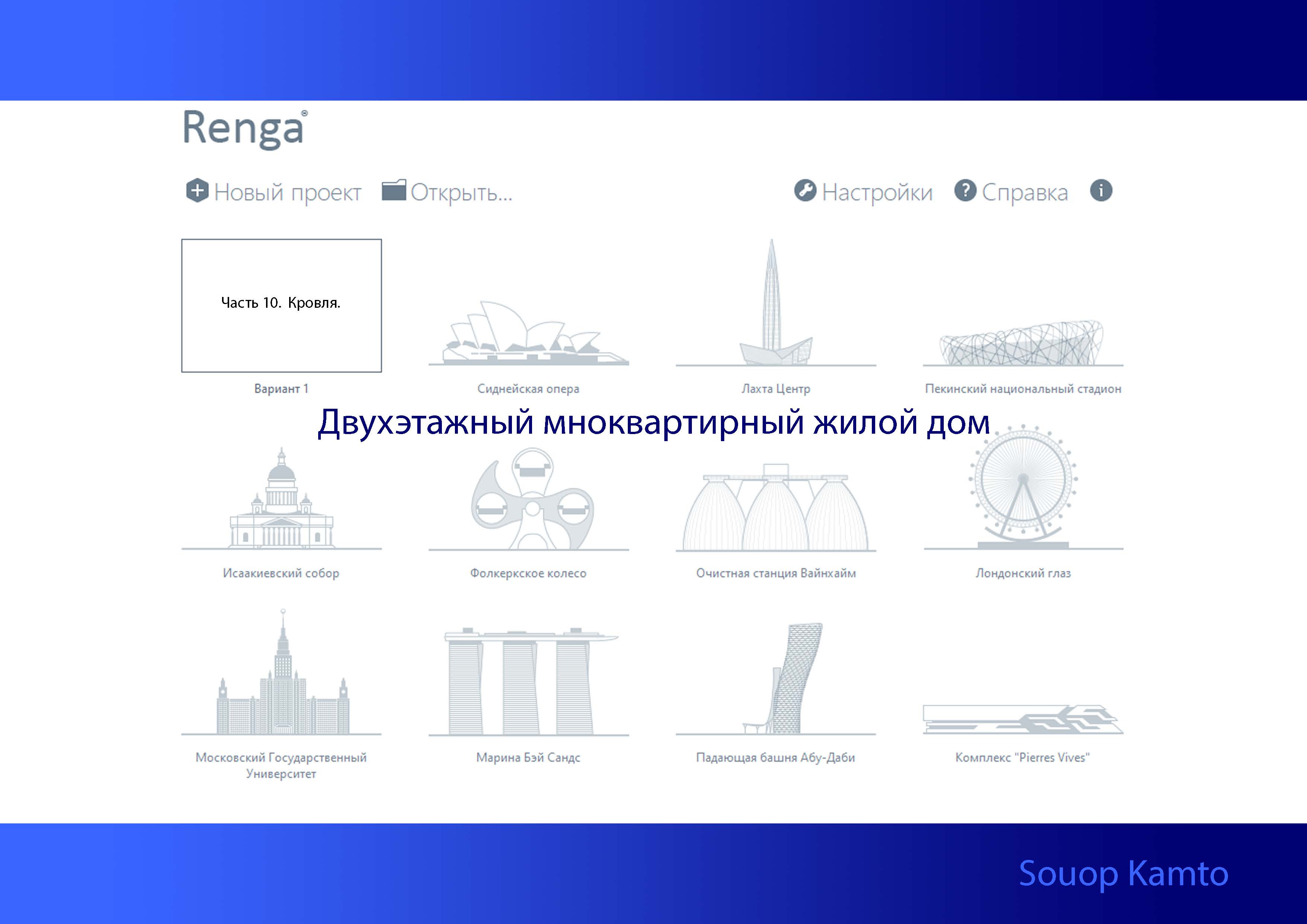 Renga®

Новый проект Открыть... Настройки Справка

Часть 10. Кровля.

Вариант 1

Сиднейская опера

Лахта Центр

Пекинский национальный стадион

Двухэтажный мноквартирный жилой дом

Исаакиевский собор

Фолкеркское колесо

Очистная станция Вайнхайм

Лондонский глаз

Московский Государственный Университет

Марина Бэй Сандс

Падающая башня Абу-Даби

Комплекс "Pierres Vives"

Souop Kamto